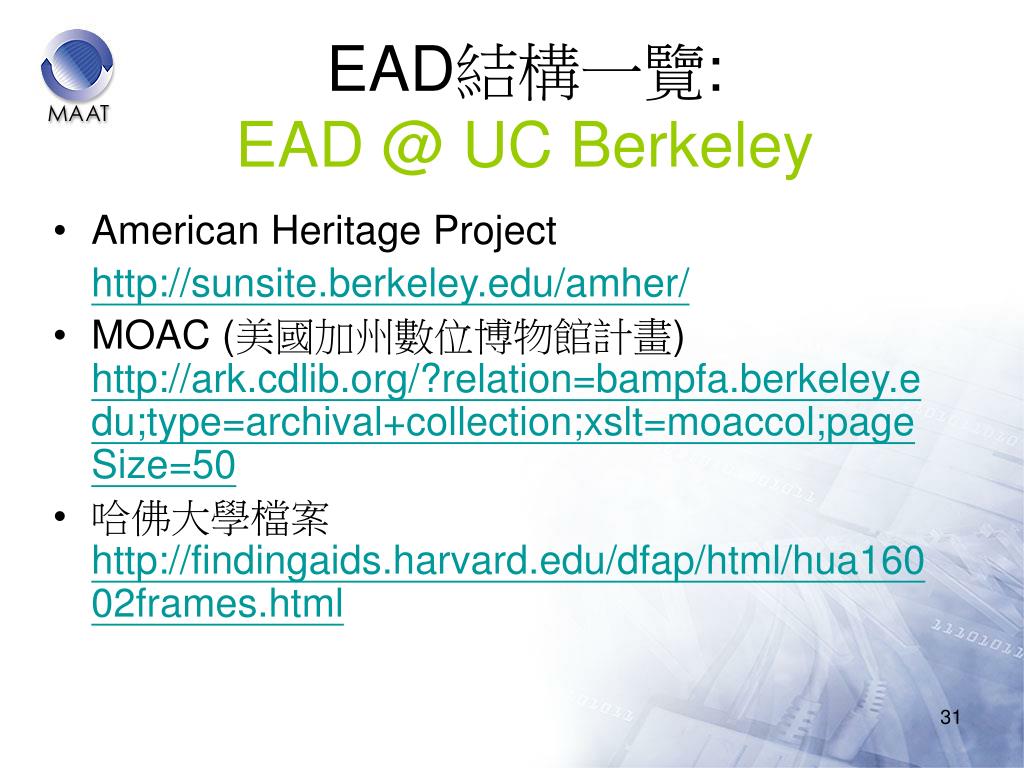 MAAT

EAD結構一覽:
EAD @ UC Berkeley

• American Heritage Project
http://sunsite.berkeley.edu/amher/
• MOAC (美國加州數位博物館計畫) http://ark.cdlib.org/?relation=bampfa.berkeley.edu;type=archival+collection;xslt=moaccol;pageSize=50
• 哈佛大學檔案 http://findingaids.harvard.edu/dfap/html/hua16002frames.html

31